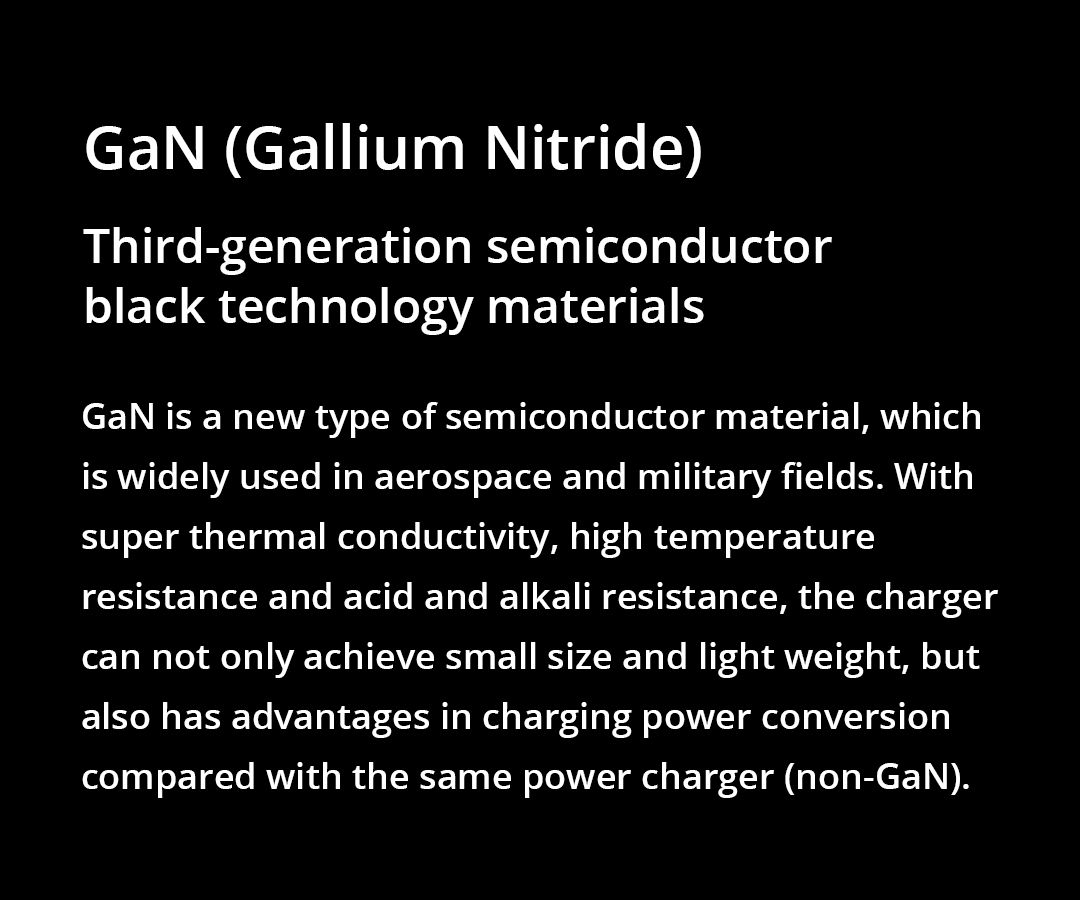 GaN (Gallium Nitride)

Third-generation semiconductor black technology materials

GaN is a new type of semiconductor material, which is widely used in aerospace and military fields. With super thermal conductivity, high temperature resistance and acid and alkali resistance, the charger can not only achieve small size and light weight, but also has advantages in charging power conversion compared with the same power charger (non-GaN).